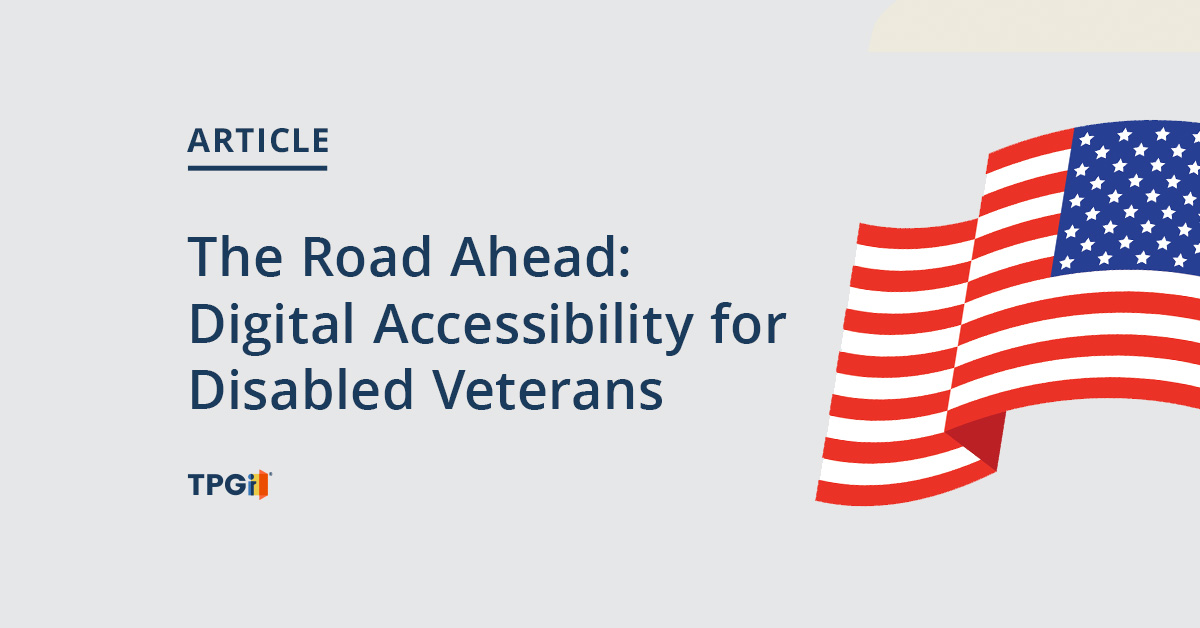 ARTICLE

The Road Ahead: Digital Accessibility for Disabled Veterans

TPGi